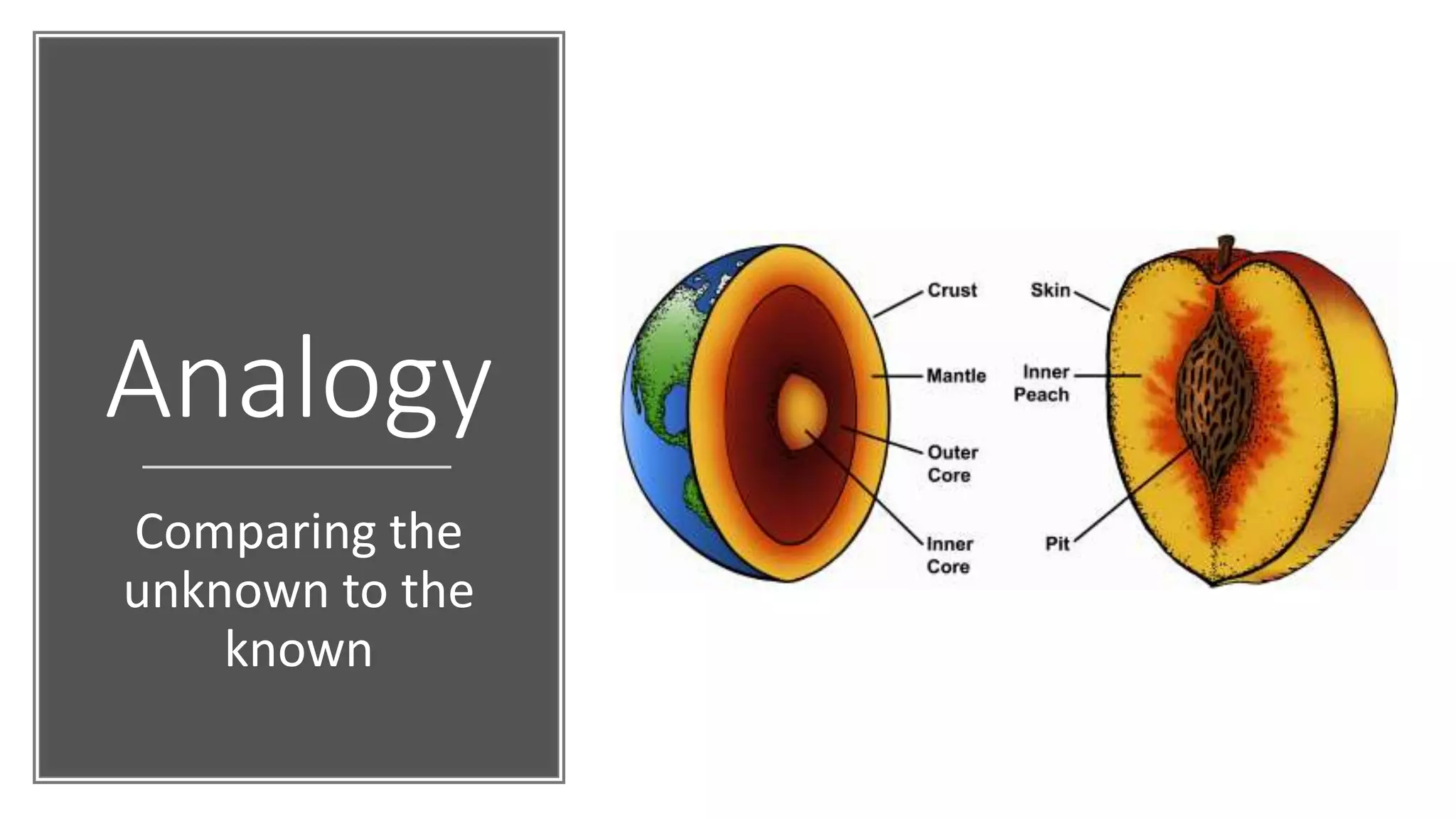 Analogy

Comparing the unknown to the known

Crust

Mantle

Outer Core

Inner Core

Skin

Inner Peach

Pit